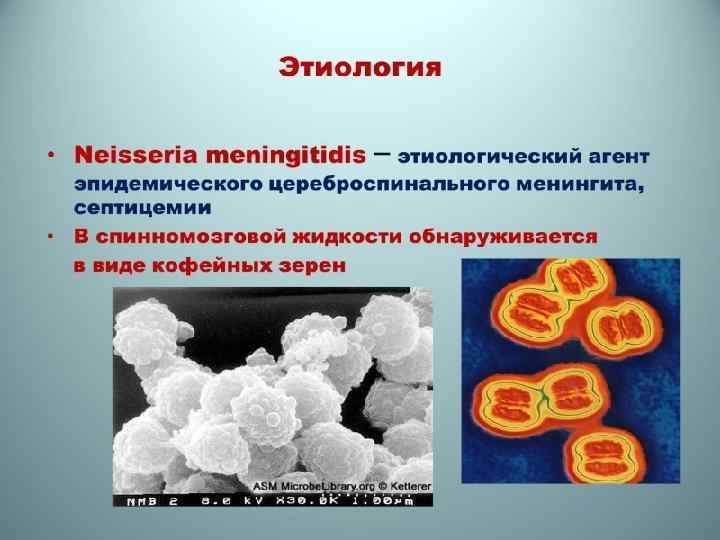 Этиология

• Neisseria meningitidis – этиологический агент эпидемического цереброспинального менингита, септицемии

• В спинномозговой жидкости обнаруживается в виде кофейных зерен

ASM MicrobeLibrary.org © Ketterer
NMB 2 8.0 kV X30.0K 1.00μm